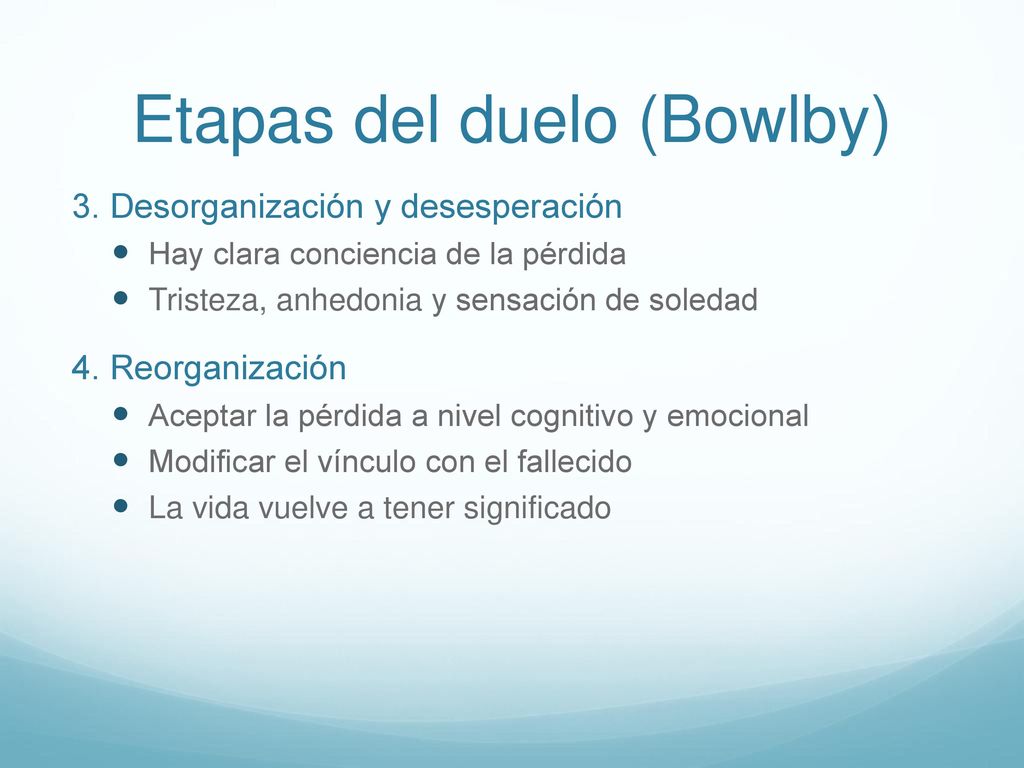 Etapas del duelo (Bowlby)

3. Desorganización y desesperación

- Hay clara conciencia de la pérdida
- Tristeza, anhedonia y sensación de soledad

4. Reorganización

- Aceptar la pérdida a nivel cognitivo y emocional
- Modificar el vínculo con el fallecido
- La vida vuelve a tener significado